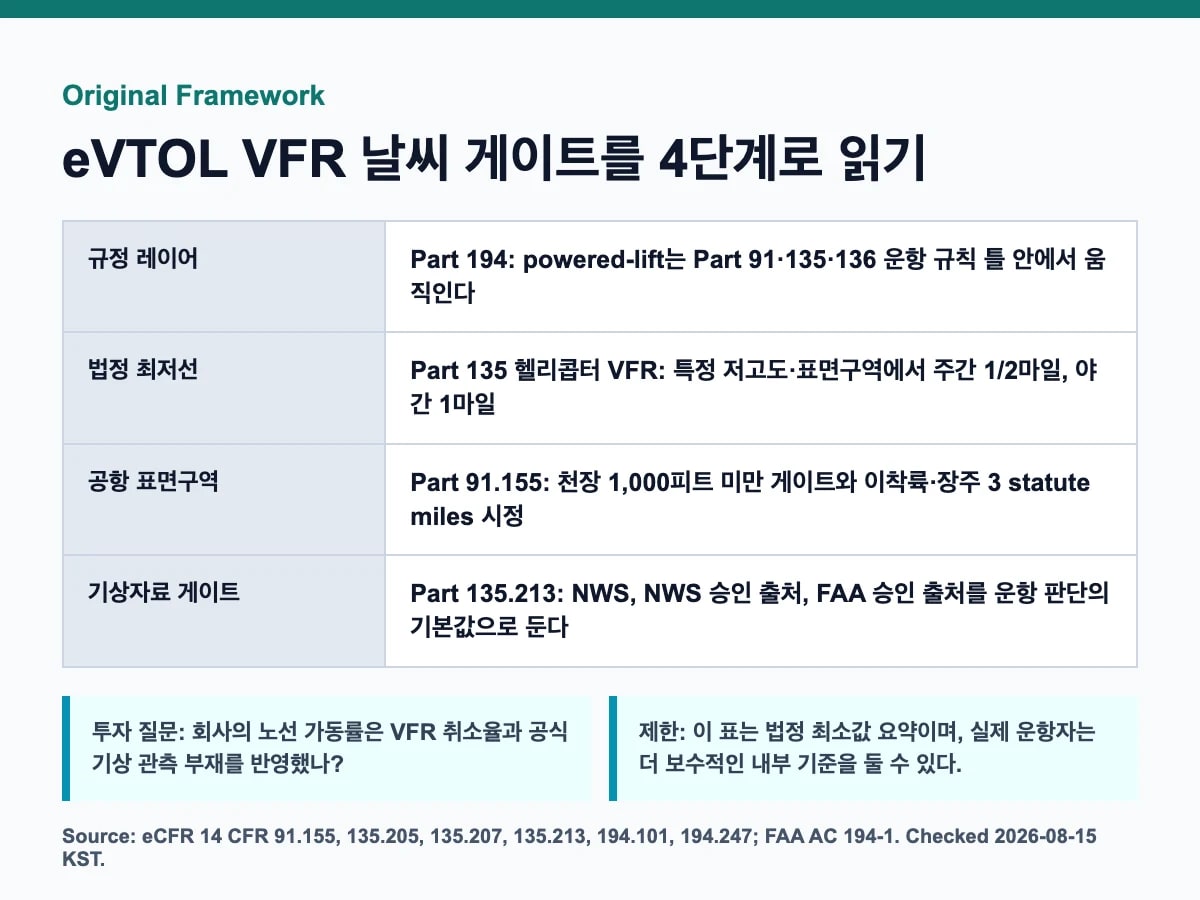 Original Framework

eVTOL VFR 날씨 게이트를 4단계로 읽기

| 규정 레이어 | Part 194: powered-lift는 Part 91·135·136 운항 규칙 틀 안에서 움직인다 |
|---|---|
| 법정 최저선 | Part 135 헬리콥터 VFR: 특정 저고도·표면구역에서 주간 1/2마일, 야간 1마일 |
| 공항 표면구역 | Part 91.155: 천장 1,000피트 미만 게이트와 이착륙·장주 3 statute miles 시정 |
| 기상자료 게이트 | Part 135.213: NWS, NWS 승인 출처, FAA 승인 출처를 운항 판단의 기본값으로 둔다 |

투자 질문: 회사의 노선 가동률은 VFR 취소율과 공식 기상 관측 부재를 반영했나?

제한: 이 표는 법정 최소값 요약이며, 실제 운항자는 더 보수적인 내부 기준을 둘 수 있다.

Source: eCFR 14 CFR 91.155, 135.205, 135.207, 135.213, 194.101, 194.247; FAA AC 194-1. Checked 2026-08-15 KST.